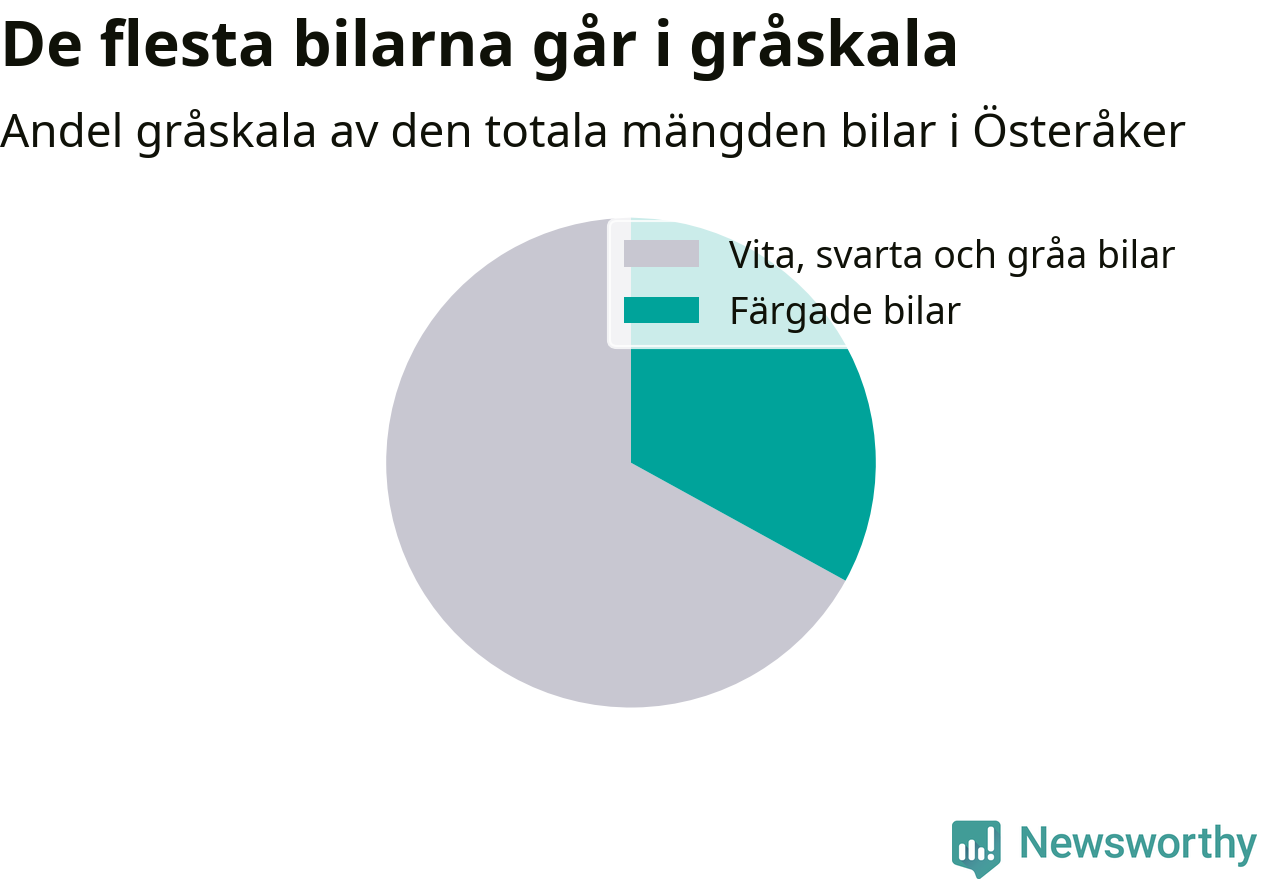 De flesta bilarna går i gråskala

Andel gråskala av den totala mängden bilar i Österåker

Vita, svarta och gråa bilar
Färgade bilar

Newsworthy